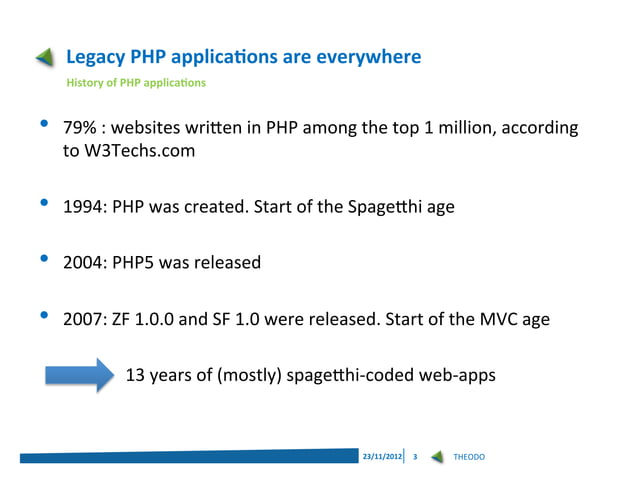 Legacy PHP applications are everywhere

History of PHP applications

• 79% : websites written in PHP among the top 1 million, according to W3Techs.com

• 1994: PHP was created. Start of the Spagetthi age

• 2004: PHP5 was released

• 2007: ZF 1.0.0 and SF 1.0 were released. Start of the MVC age

13 years of (mostly) spagetthi-coded web-apps

23/11/2012 3 THEODO